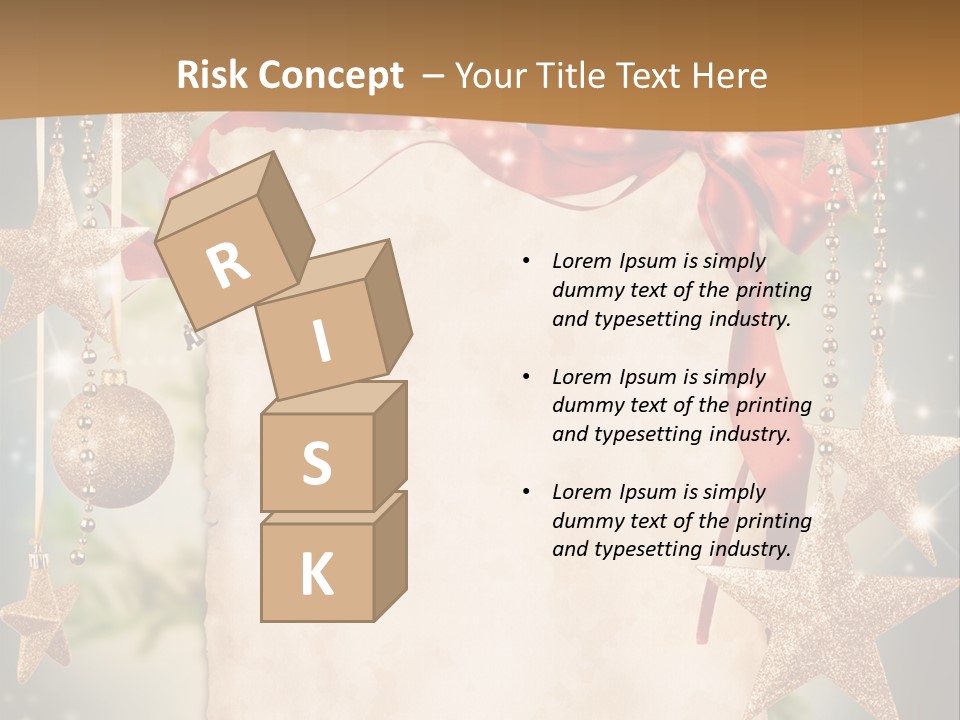 Risk Concept – Your Title Text Here

R
I
S
K

• Lorem Ipsum is simply dummy text of the printing and typesetting industry.

• Lorem Ipsum is simply dummy text of the printing and typesetting industry.

• Lorem Ipsum is simply dummy text of the printing and typesetting industry.